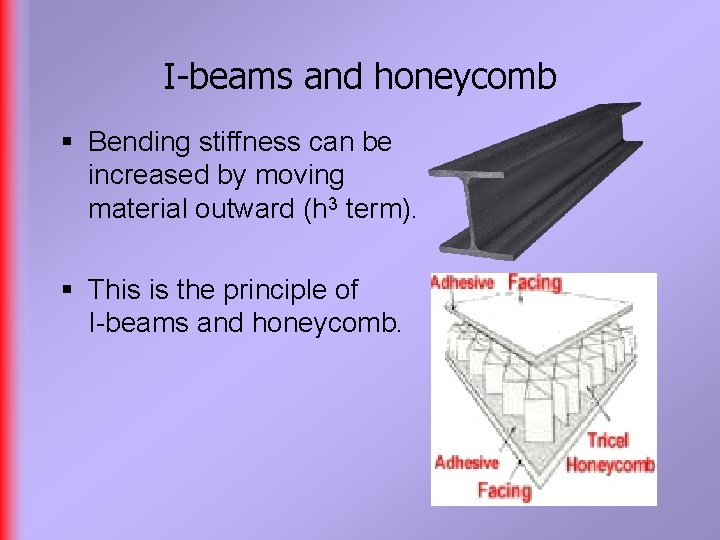 I-beams and honeycomb

▪ Bending stiffness can be increased by moving material outward ($h^3$ term).

▪ This is the principle of I-beams and honeycomb.

Adhesive Facing

Tricel Honeycomb

Adhesive

Facing